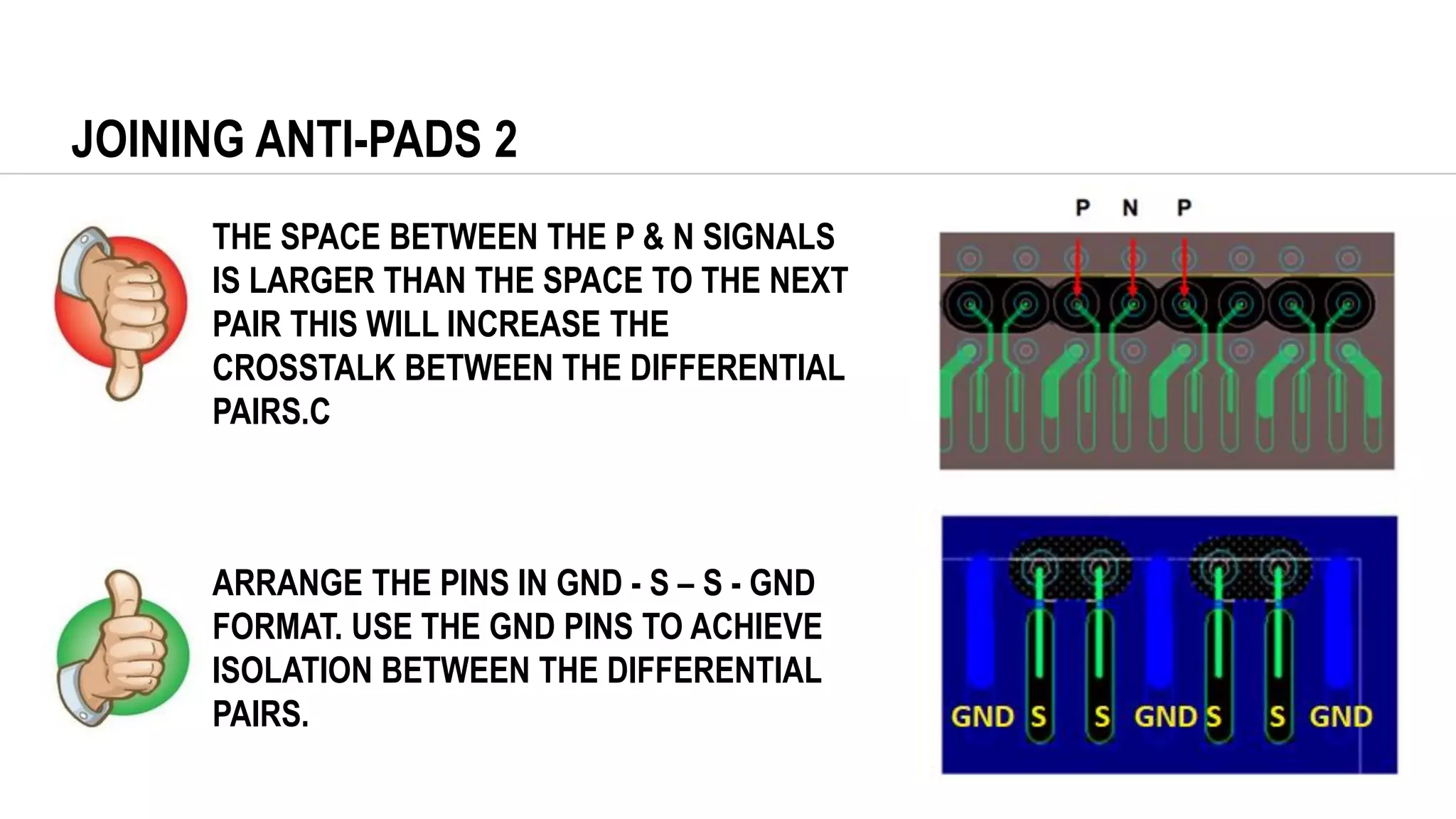 JOINING ANTI-PADS 2

THE SPACE BETWEEN THE P & N SIGNALS IS LARGER THAN THE SPACE TO THE NEXT PAIR THIS WILL INCREASE THE CROSSTALK BETWEEN THE DIFFERENTIAL PAIRS.C

P N P

ARRANGE THE PINS IN GND - S – S - GND FORMAT. USE THE GND PINS TO ACHIEVE ISOLATION BETWEEN THE DIFFERENTIAL PAIRS.

GND S S GND S S GND